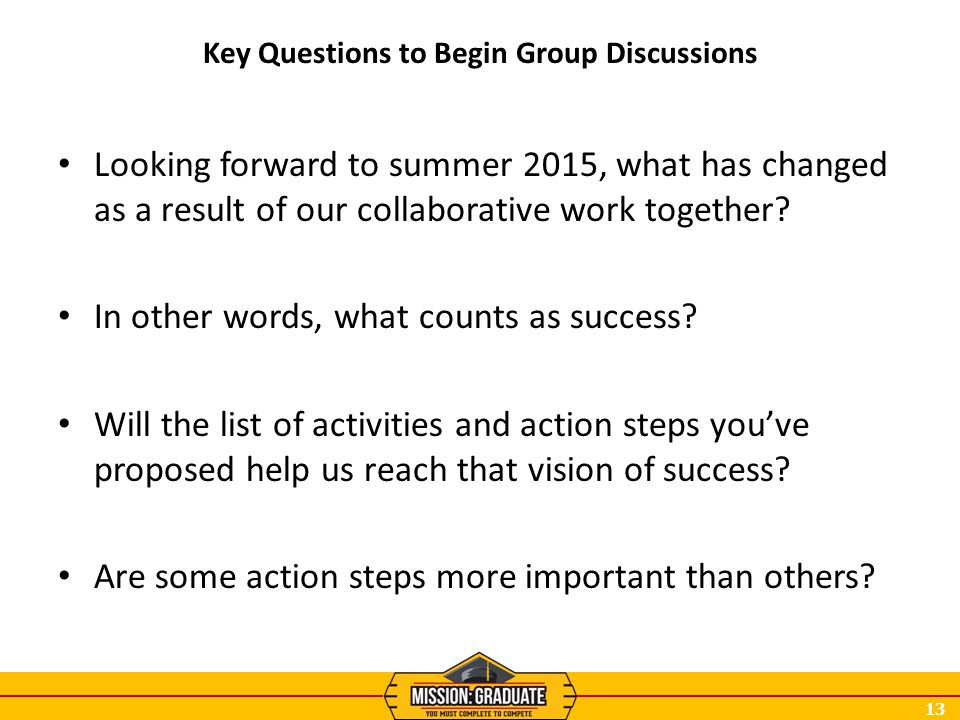 Key Questions to Begin Group Discussions

• Looking forward to summer 2015, what has changed as a result of our collaborative work together?

• In other words, what counts as success?

• Will the list of activities and action steps you've proposed help us reach that vision of success?

• Are some action steps more important than others?

MISSION: GRADUATE
YOU MUST COMPLETE TO COMPETE

13